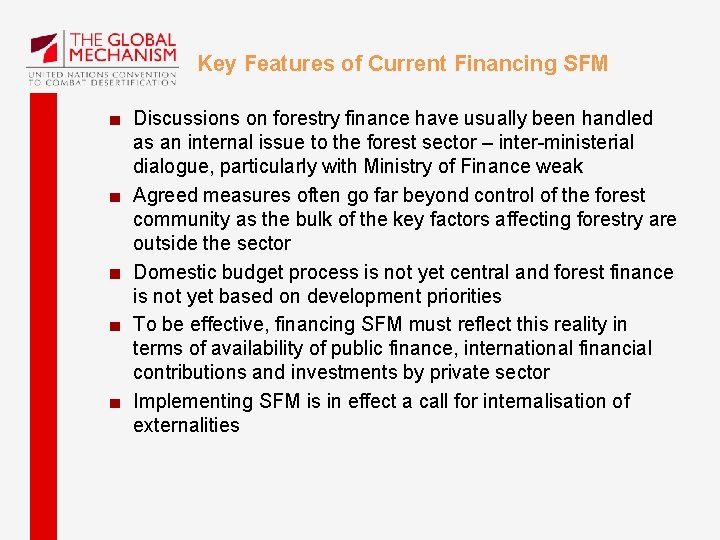 THE GLOBAL MECHANISM
UNITED NATIONS CONVENTION TO COMBAT DESERTIFICATION

Key Features of Current Financing SFM

■ Discussions on forestry finance have usually been handled as an internal issue to the forest sector – inter-ministerial dialogue, particularly with Ministry of Finance weak

■ Agreed measures often go far beyond control of the forest community as the bulk of the key factors affecting forestry are outside the sector

■ Domestic budget process is not yet central and forest finance is not yet based on development priorities

■ To be effective, financing SFM must reflect this reality in terms of availability of public finance, international financial contributions and investments by private sector

■ Implementing SFM is in effect a call for internalisation of externalities